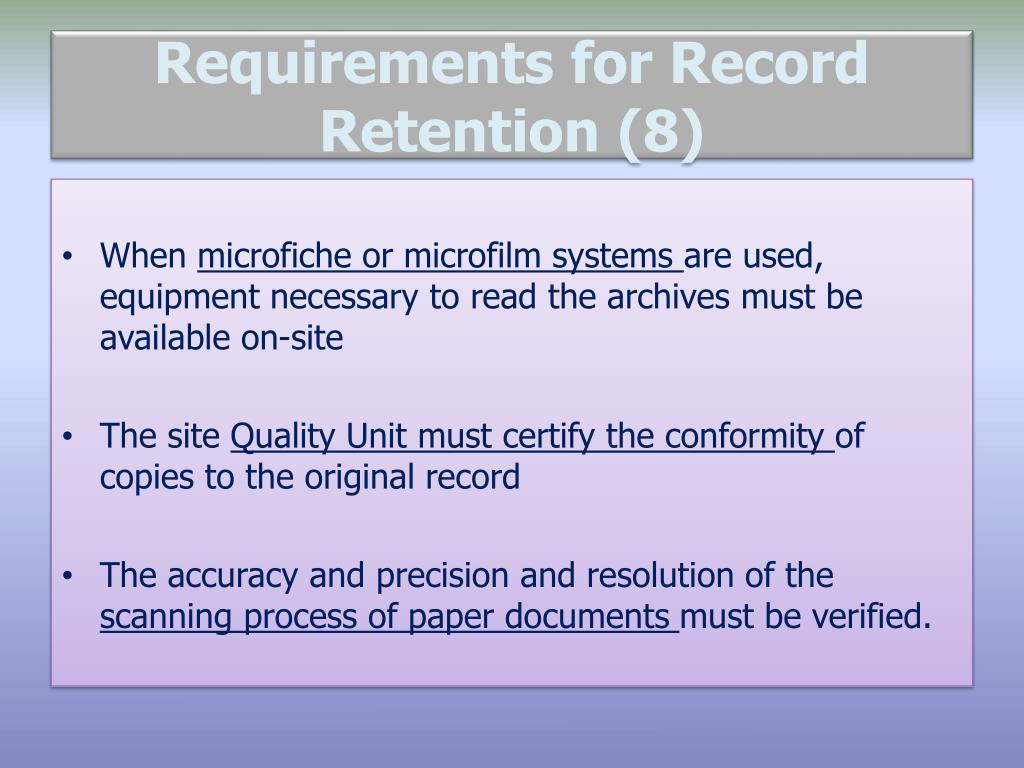 Requirements for Record Retention (8)

• When microfiche or microfilm systems are used, equipment necessary to read the archives must be available on-site

• The site Quality Unit must certify the conformity of copies to the original record

• The accuracy and precision and resolution of the scanning process of paper documents must be verified.